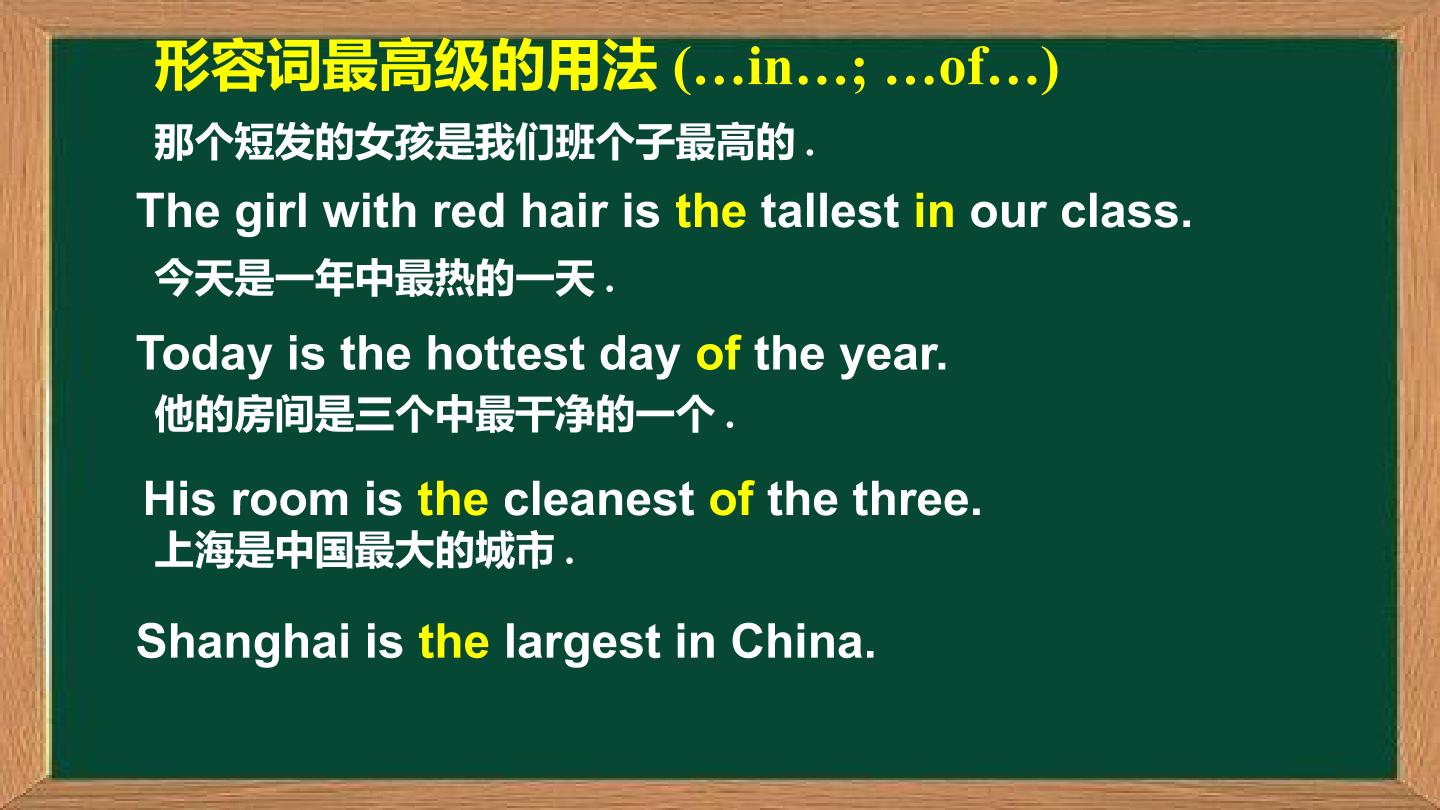 形容词最高级的用法 (…in…; …of…)

那个短发的女孩是我们班个子最高的.

The girl with red hair is the tallest in our class.

今天是一年中最热的一天.

Today is the hottest day of the year.

他的房间是三个中最干净的一个.

His room is the cleanest of the three.

上海是中国最大的城市.

Shanghai is the largest in China.